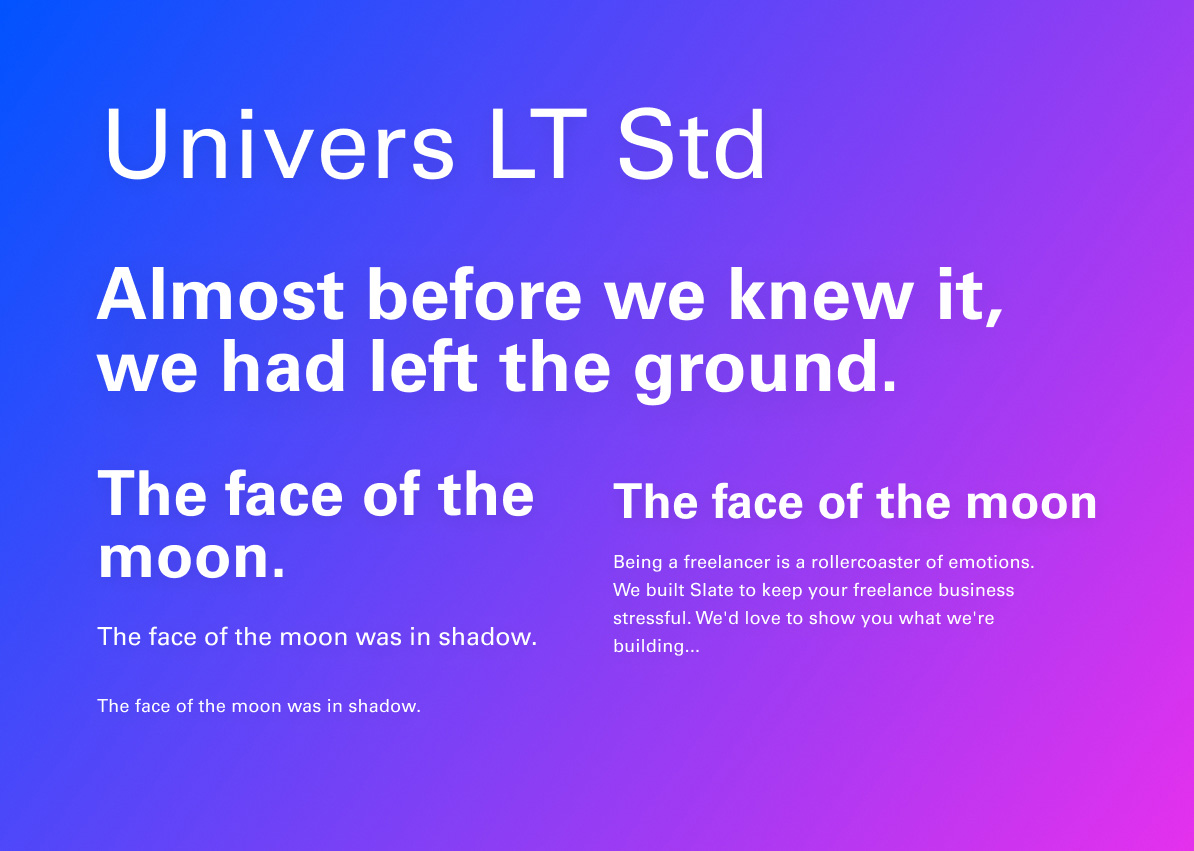 Univers LT Std

Almost before we knew it, we had left the ground.

The face of the moon.

The face of the moon was in shadow.

The face of the moon was in shadow.

The face of the moon

Being a freelancer is a rollercoaster of emotions. We built Slate to keep your freelance business stressful. We'd love to show you what we're building...